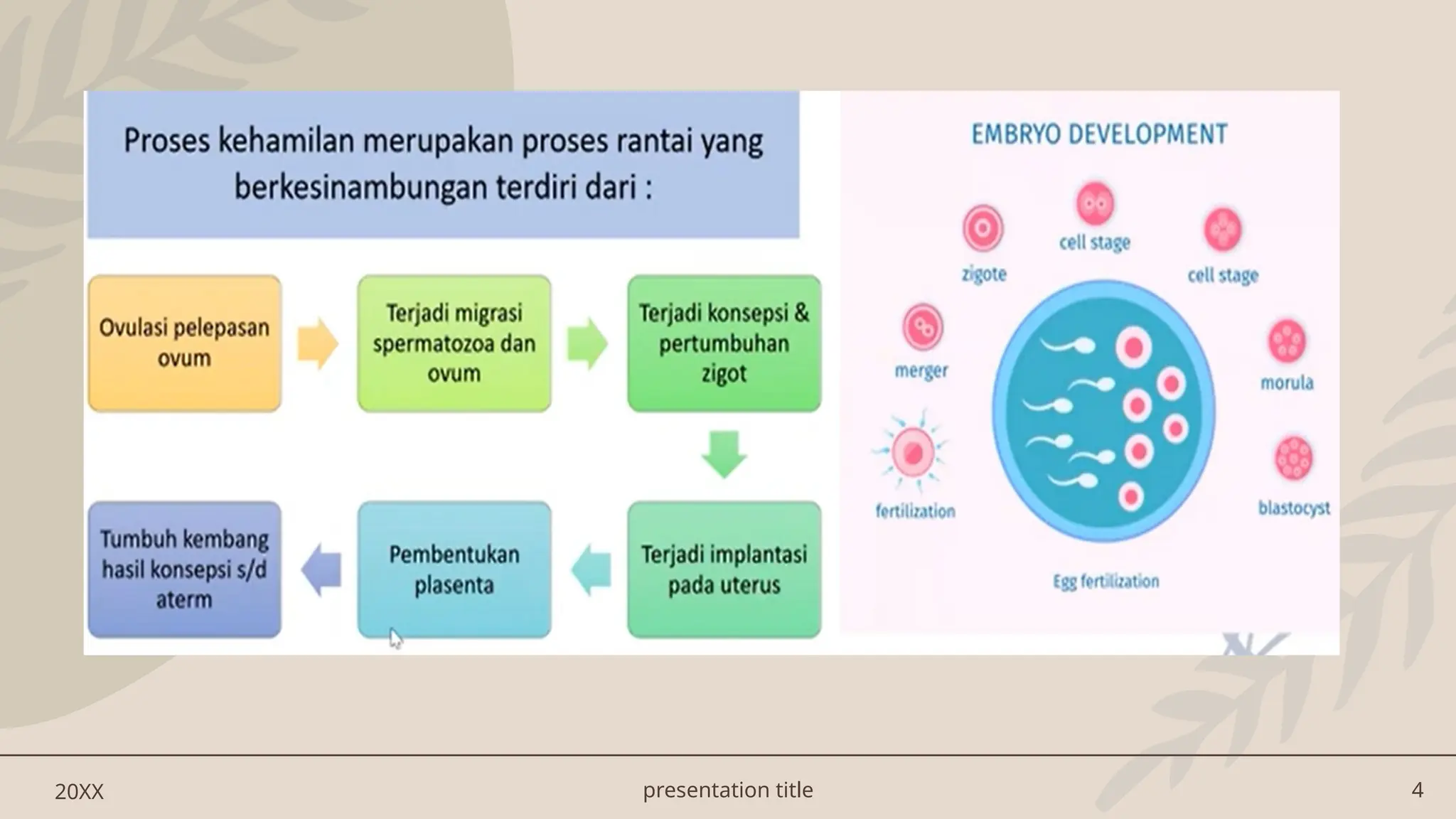 Proses kehamilan merupakan proses rantai yang berkesinambungan terdiri dari :

Ovulasi pelepasan ovum

Terjadi migrasi spermatozoa dan ovum

Terjadi konsepsi & pertumbuhan zigot

Terjadi implantasi pada uterus

Pembentukan plasenta

Tumbuh kembang hasil konsepsi s/d aterm

EMBRYO DEVELOPMENT

zigote

cell stage

cell stage

merger

morula

fertilization

blastocyst

Egg fertilization

20XX

presentation title

4